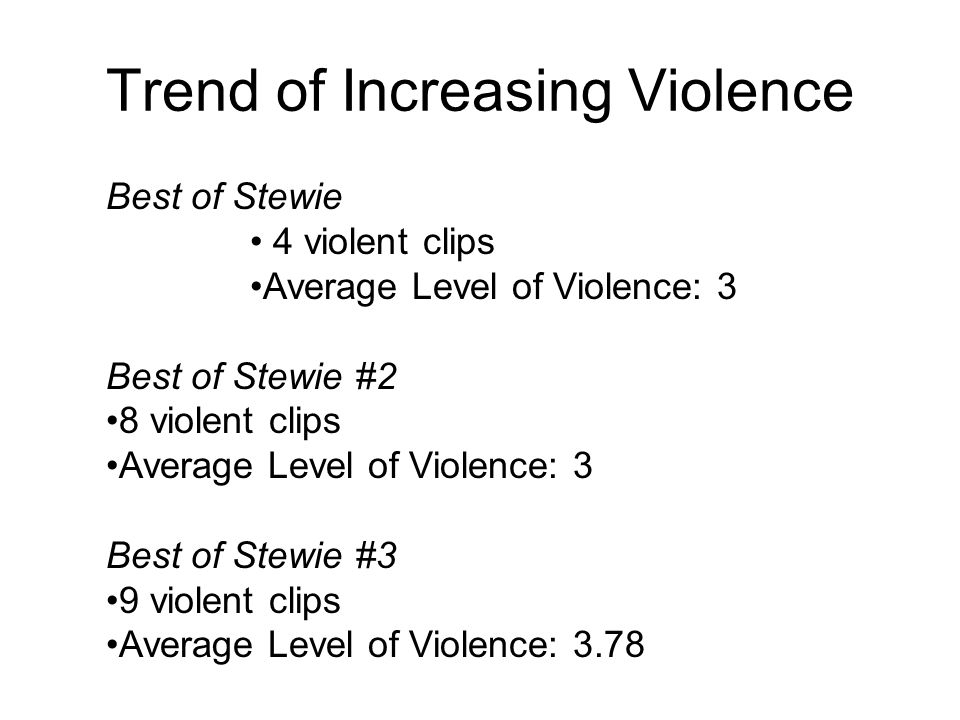 Trend of Increasing Violence

Best of Stewie
• 4 violent clips
•Average Level of Violence: 3

Best of Stewie #2
•8 violent clips
•Average Level of Violence: 3

Best of Stewie #3
•9 violent clips
•Average Level of Violence: 3.78